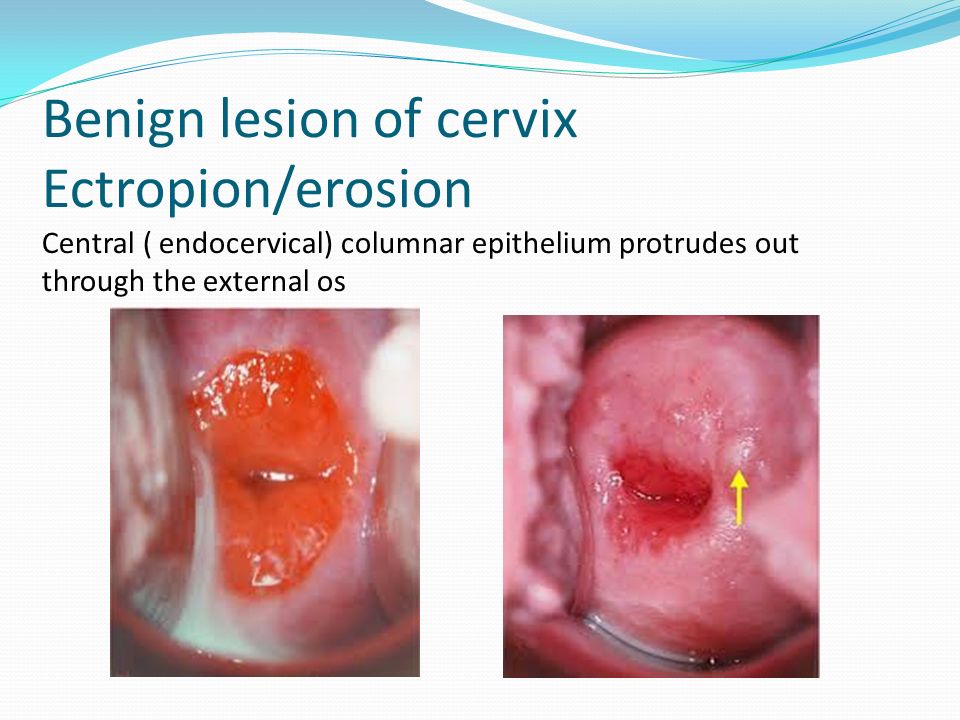 Benign lesion of cervix
Ectropion/erosion

Central ( endocervical) columnar epithelium protrudes out through the external os